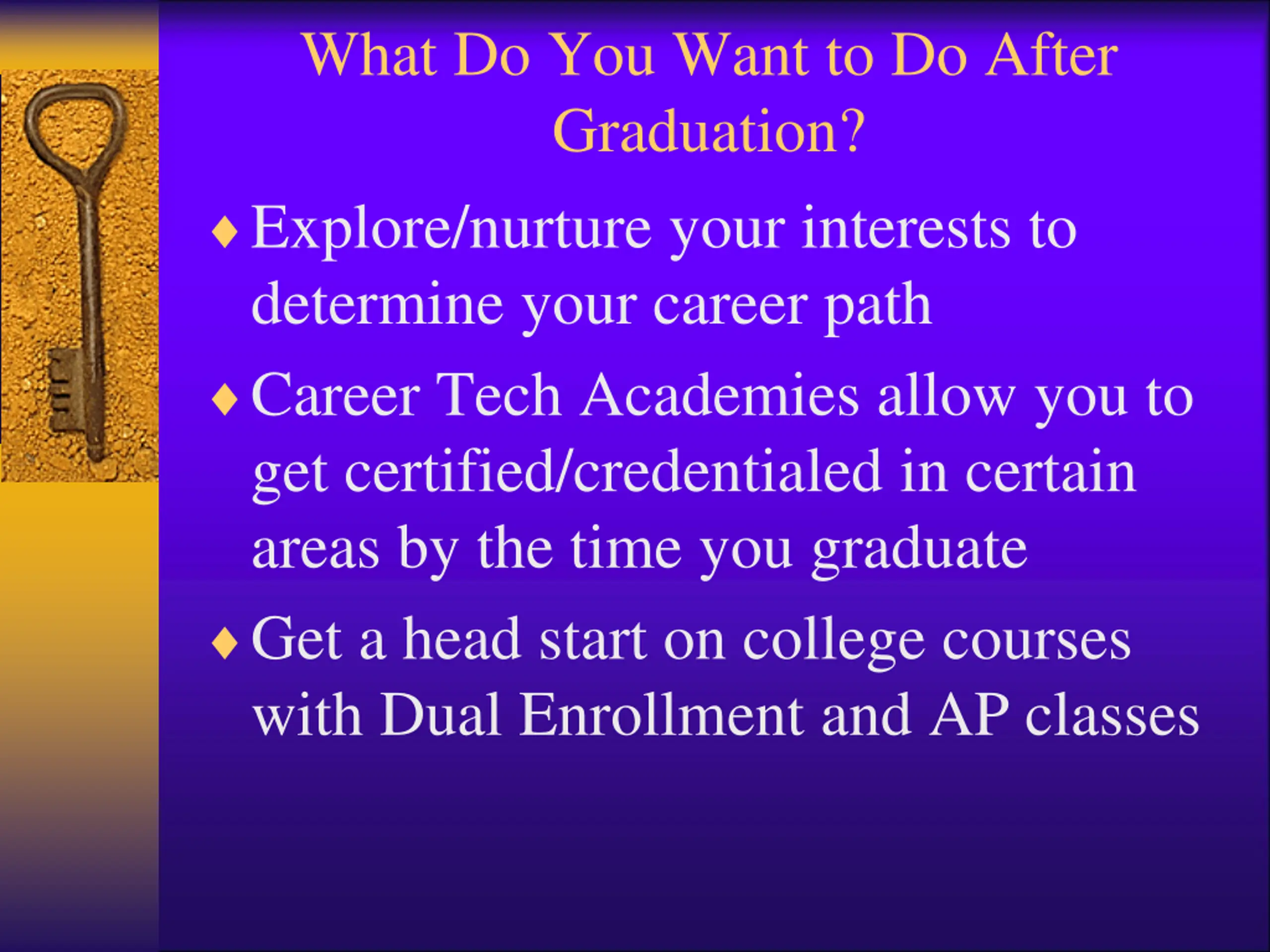 What Do You Want to Do After Graduation?

♦ Explore/nurture your interests to determine your career path

♦ Career Tech Academies allow you to get certified/credentialed in certain areas by the time you graduate

♦ Get a head start on college courses with Dual Enrollment and AP classes